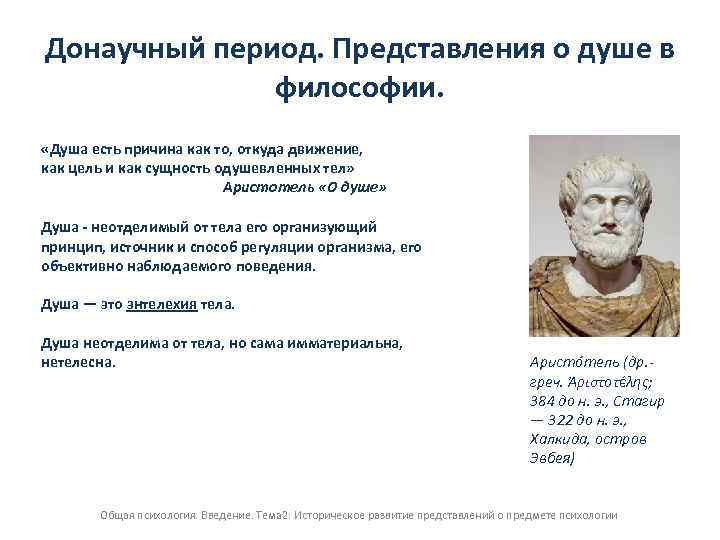 Донаучный период. Представления о душе в философии.

«Душа есть причина как то, откуда движение, как цель и как сущность одушевленных тел»
Аристотель «О душе»

Душа - неотделимый от тела его организующий принцип, источник и способ регуляции организма, его объективно наблюдаемого поведения.

Душа — это энтелехия тела.

Душа неотделима от тела, но сама имматериальна, нетелесна.

Аристо́тель (др.-греч. Ἀριστοτέλης; 384 до н. э., Стагир — 322 до н. э., Халкида, остров Эвбея)

Общая психология. Введение. Тема2: Историческое развитие представлений о предмете психологии